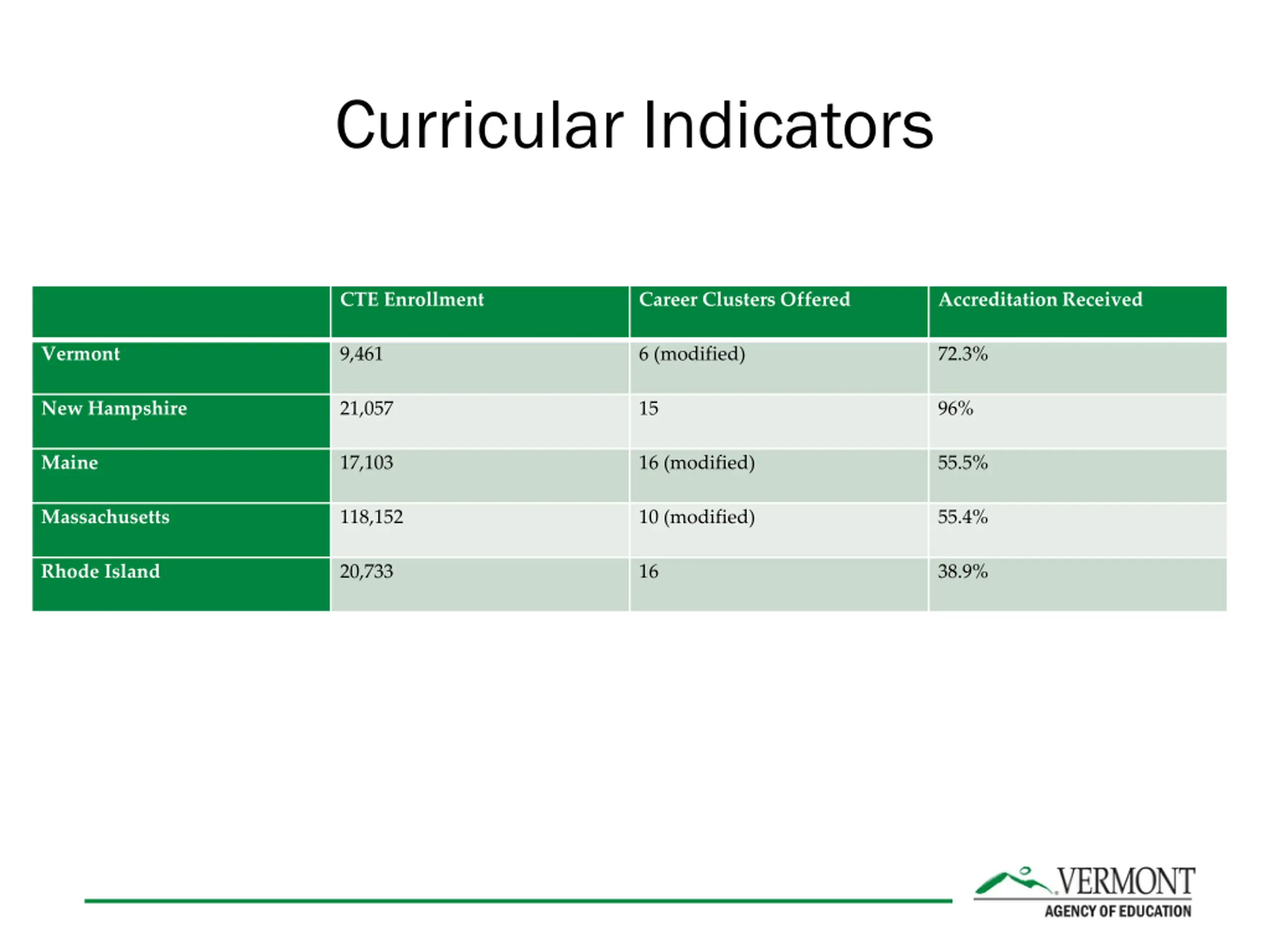 Curricular Indicators

| | CTE Enrollment | Career Clusters Offered | Accreditation Received |
|---|---|---|---|
| Vermont | 9,461 | 6 (modified) | 72.3% |
| New Hampshire | 21,057 | 15 | 96% |
| Maine | 17,103 | 16 (modified) | 55.5% |
| Massachusetts | 118,152 | 10 (modified) | 55.4% |
| Rhode Island | 20,733 | 16 | 38.9% |

VERMONT
AGENCY OF EDUCATION